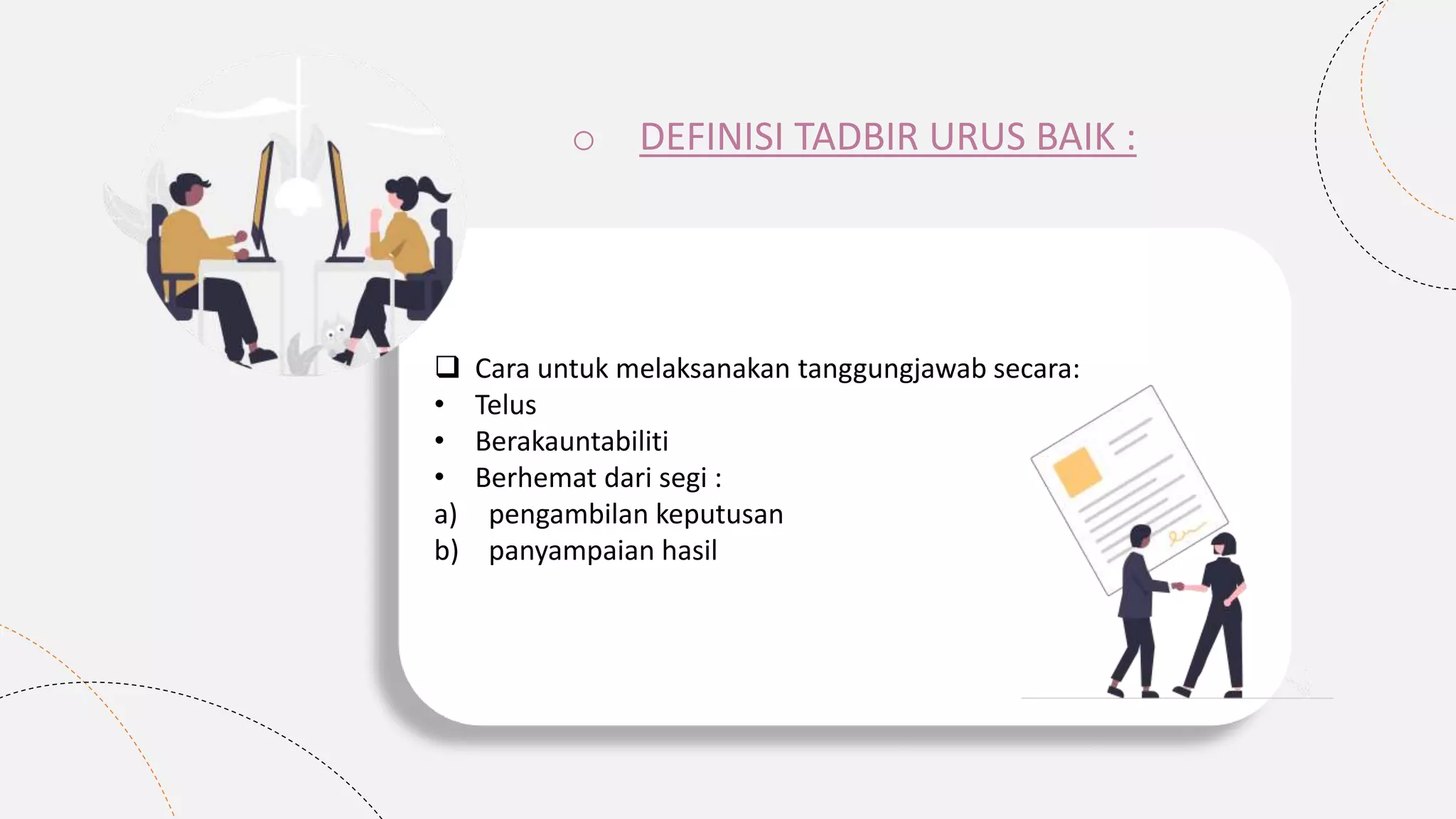 ○ DEFINISI TADBIR URUS BAIK :

❑ Cara untuk melaksanakan tanggungjawab secara:
• Telus
• Berakauntabiliti
• Berhemat dari segi :
a) pengambilan keputusan
b) panyampaian hasil